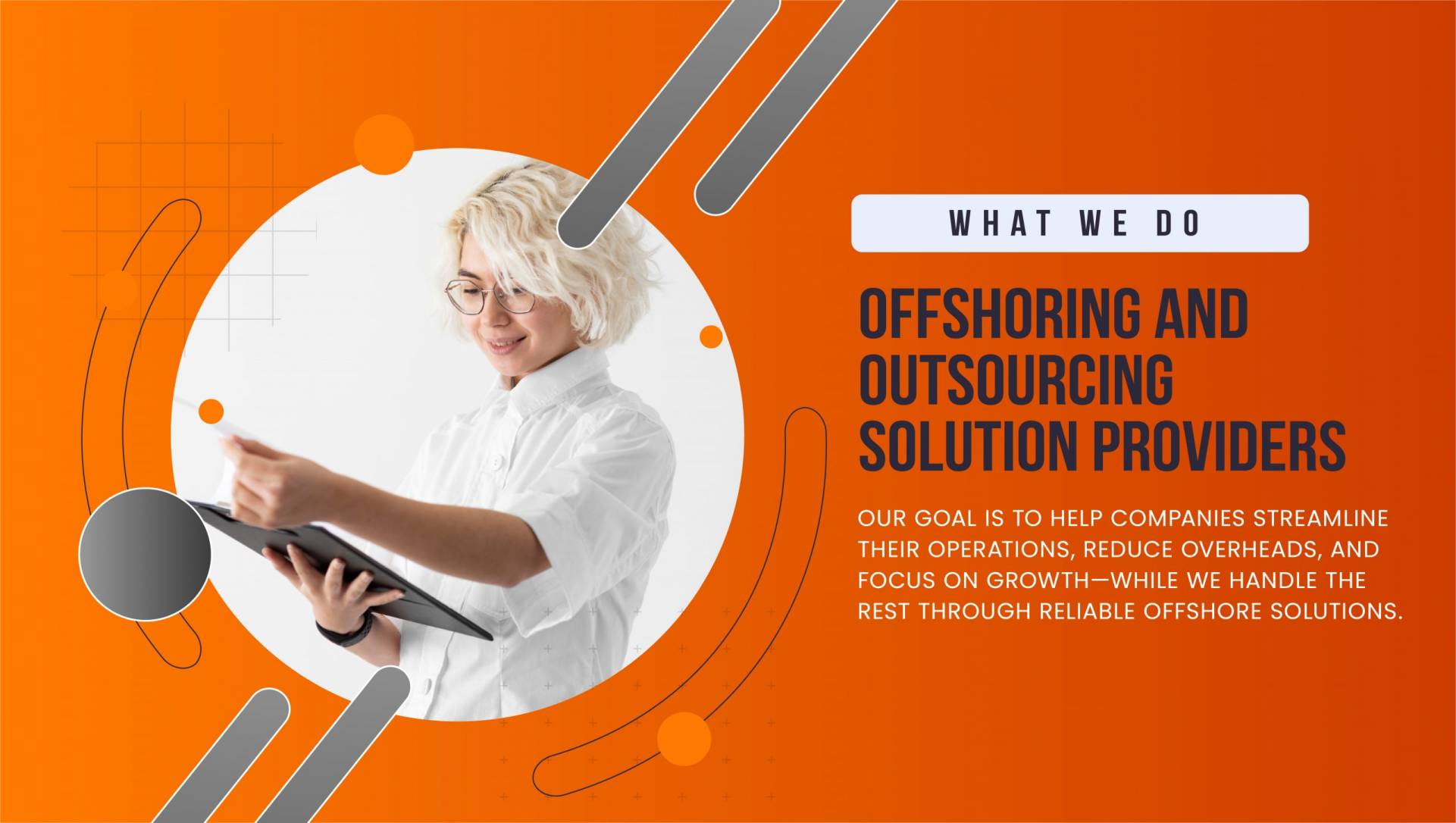 WHAT WE DO

OFFSHORING AND OUTSOURCING SOLUTION PROVIDERS

OUR GOAL IS TO HELP COMPANIES STREAMLINE THEIR OPERATIONS, REDUCE OVERHEADS, AND FOCUS ON GROWTH—WHILE WE HANDLE THE REST THROUGH RELIABLE OFFSHORE SOLUTIONS.